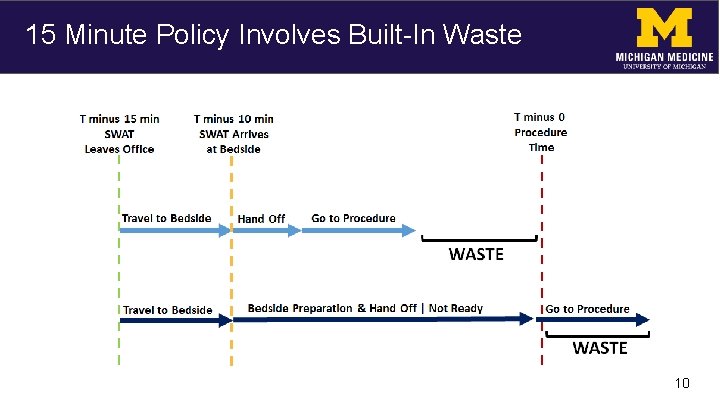 15 Minute Policy Involves Built-In Waste

M
MICHIGAN MEDICINE
UNIVERSITY OF MICHIGAN

T minus 15 min
SWAT
Leaves Office

T minus 10 min
SWAT Arrives
at Bedside

T minus 0
Procedure
Time

Travel to Bedside
Hand Off
Go to Procedure

WASTE

Travel to Bedside
Bedside Preparation & Hand Off | Not Ready
Go to Procedure

WASTE

10